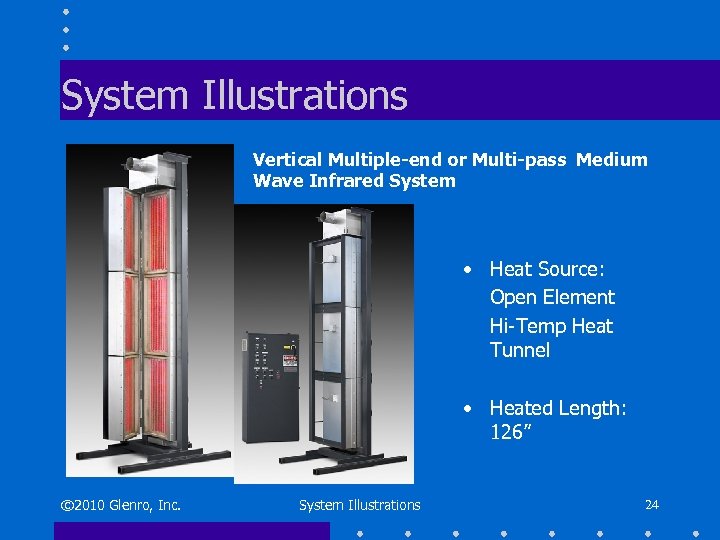 System Illustrations

Vertical Multiple-end or Multi-pass Medium Wave Infrared System

• Heat Source: Open Element Hi-Temp Heat Tunnel

• Heated Length: 126”

©2010 Glenro, Inc.

System Illustrations

24